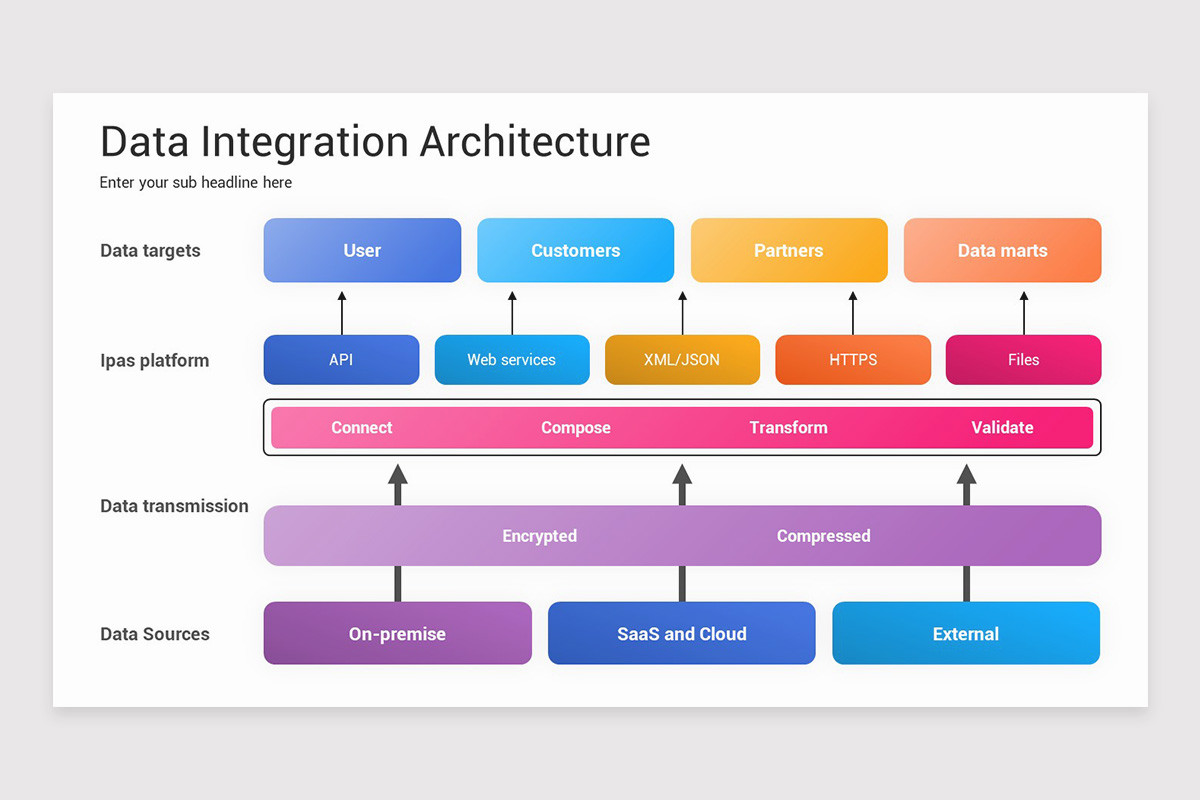 Data Integration Architecture

Enter your sub headline here

Data targets

User

Customers

Partners

Data marts

Ipas platform

API

Web services

XML/JSON

HTTPS

Files

Connect

Compose

Transform

Validate

Data transmission

Encrypted

Compressed

Data Sources

On-premise

SaaS and Cloud

External